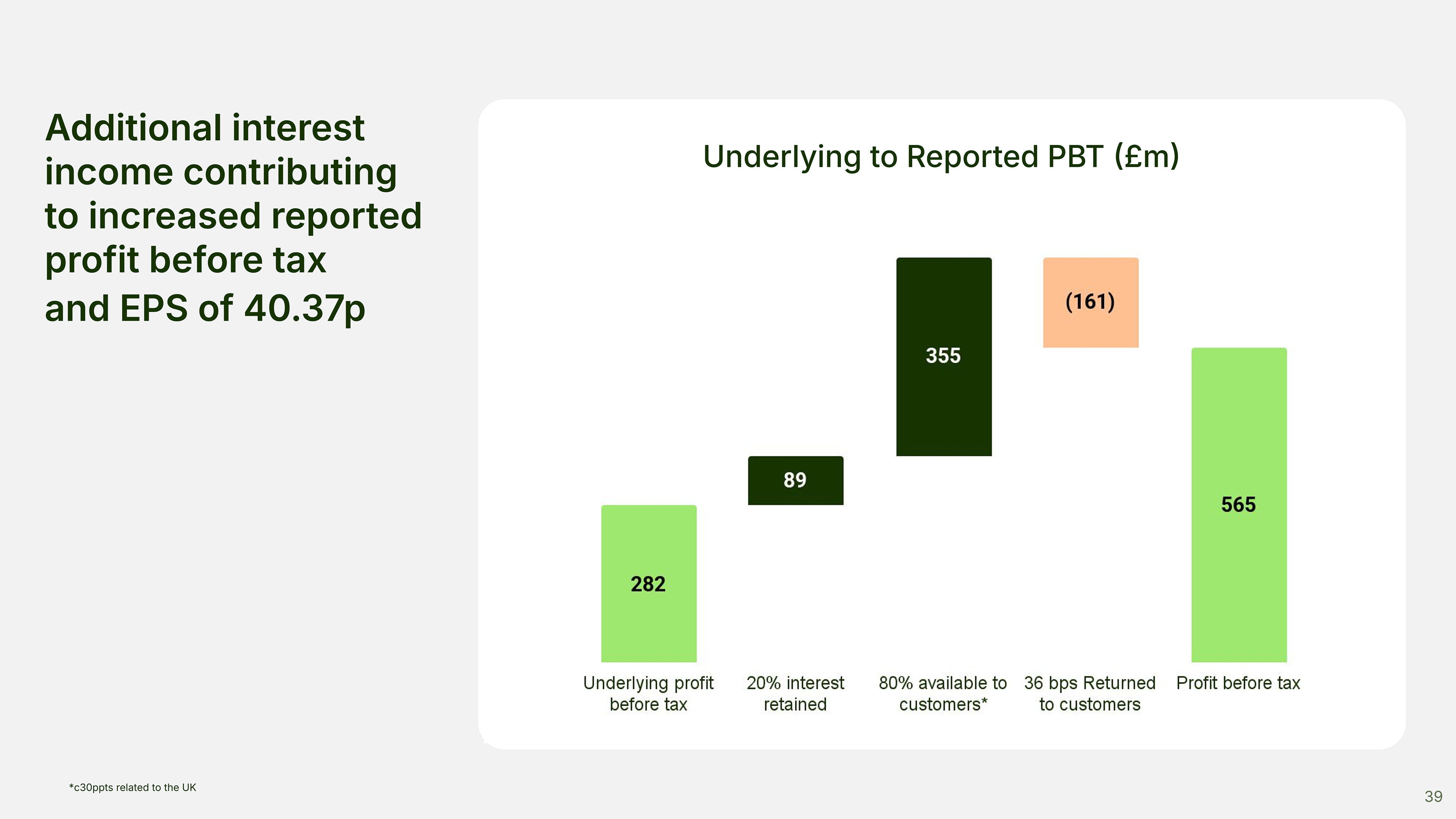 Additional interest income contributing to increased reported profit before tax

and EPS of 40.37p

Underlying to Reported PBT (£m)

282

89

355

(161)

565

Underlying profit before tax

20% interest retained

80% available to customers*

36 bps Returned to customers

Profit before tax

*c30ppts related to the UK

39